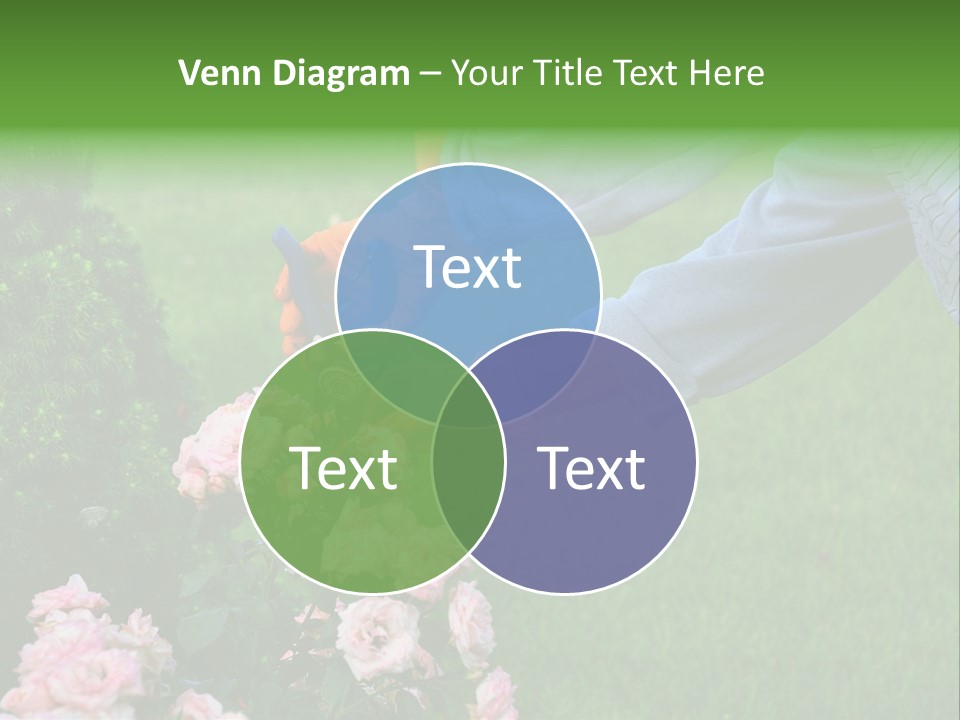 Venn Diagram – Your Title Text Here

Text

Text

Text